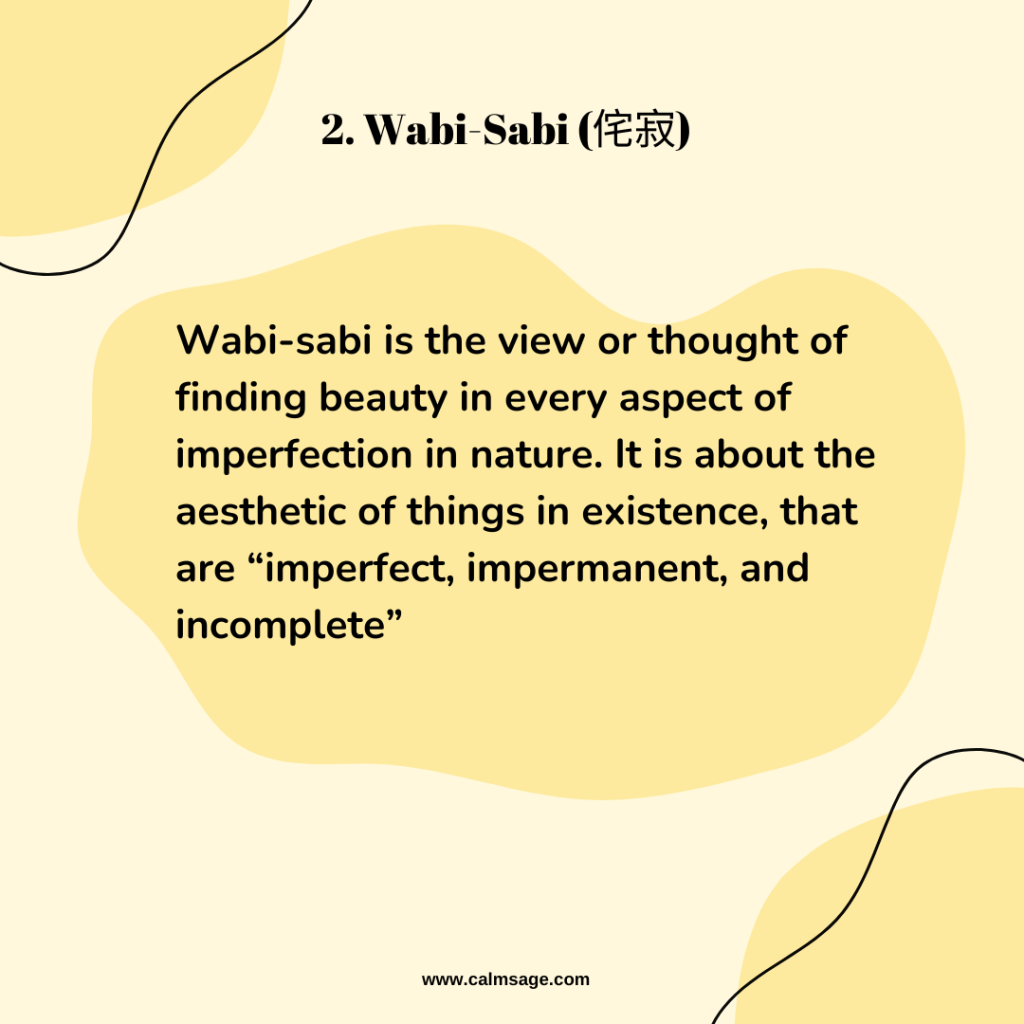 2. Wabi-Sabi (侘寂)

Wabi-sabi is the view or thought of finding beauty in every aspect of imperfection in nature. It is about the aesthetic of things in existence, that are “imperfect, impermanent, and incomplete”

www.calmsage.com